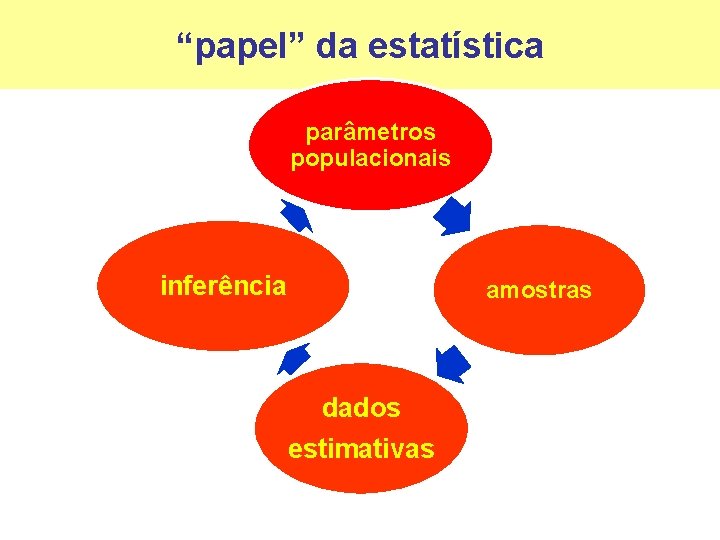 “papel” da estatística

parâmetros populacionais

amostras

dados

estimativas

inferência